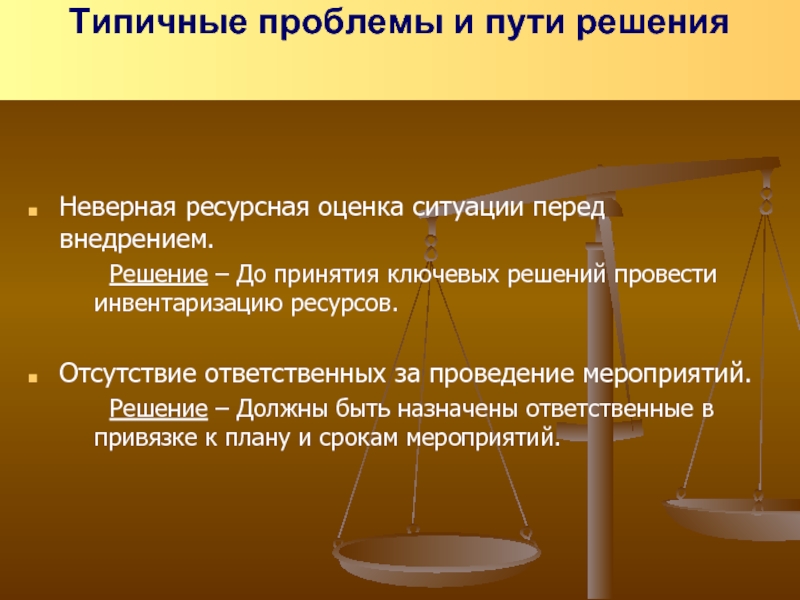 Типичные проблемы и пути решения

Неверная ресурсная оценка ситуации перед внедрением.

Решение – До принятия ключевых решений провести инвентаризацию ресурсов.

Отсутствие ответственных за проведение мероприятий.

Решение – Должны быть назначены ответственные в привязке к плану и срокам мероприятий.